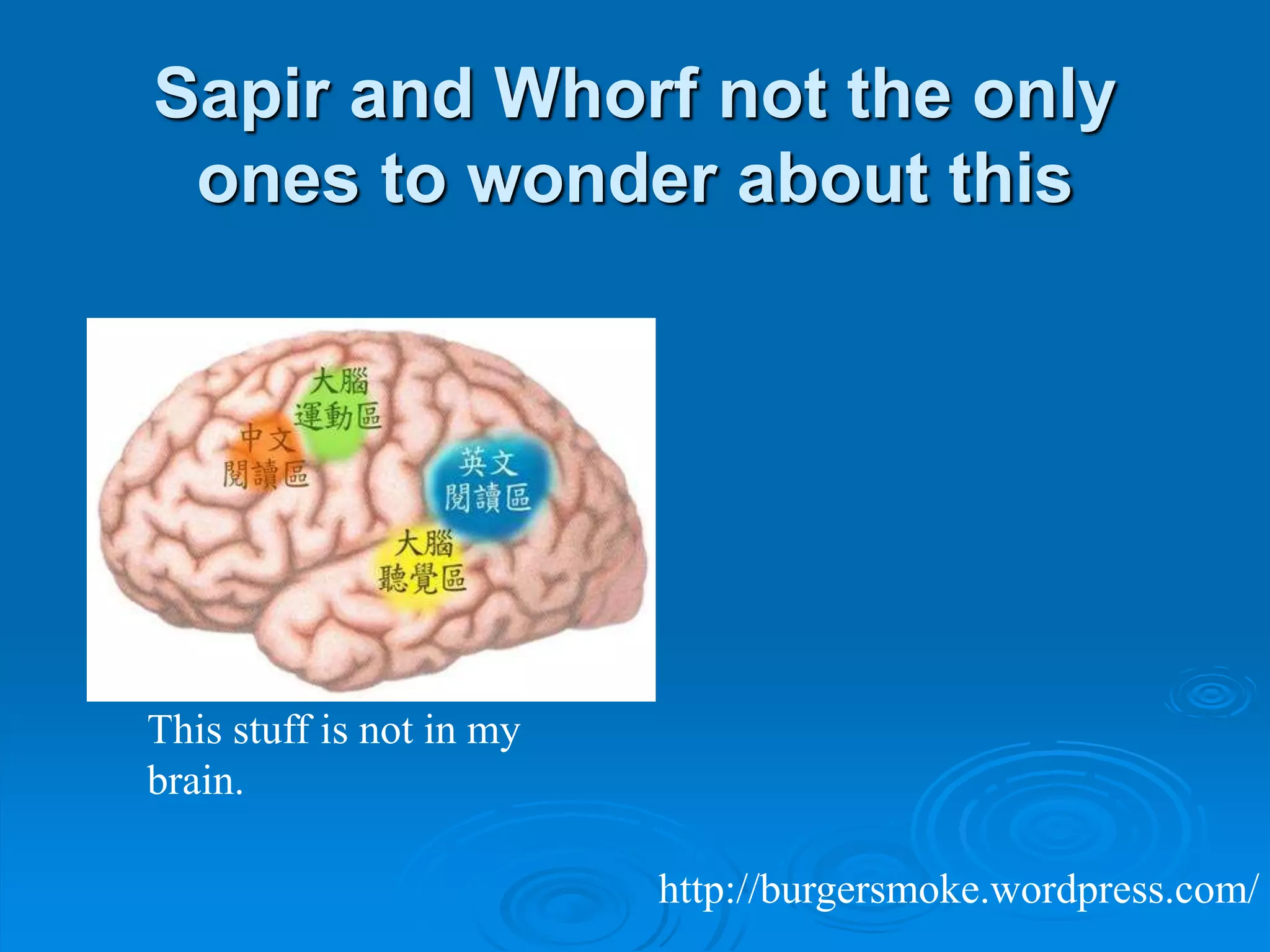 Sapir and Whorf not the only ones to wonder about this

大腦
運動區

中文
閱讀區

英文
閱讀區

大腦
聽覺區

This stuff is not in my brain.

http://burgersmoke.wordpress.com/